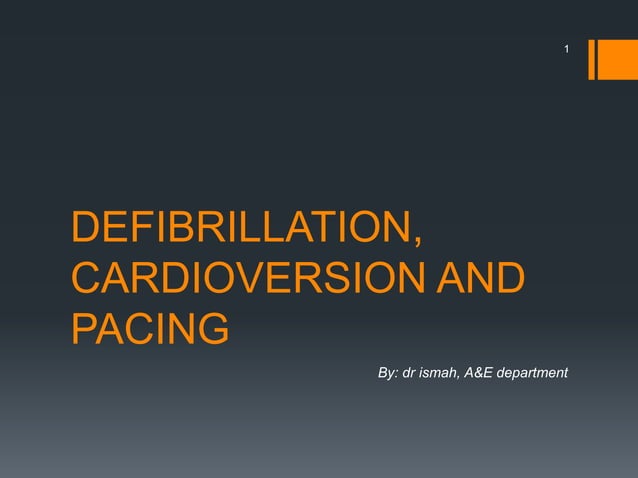 1

DEFIBRILLATION, CARDIOVERSION AND PACING

By: dr ismah, A&E department